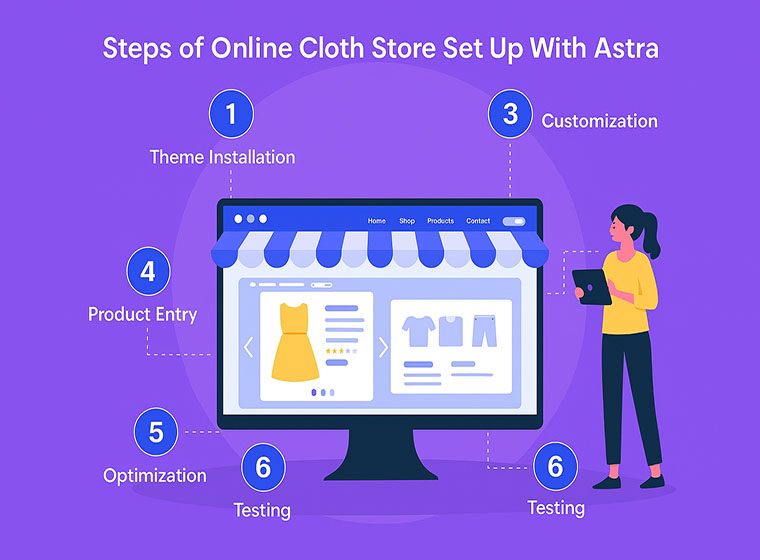 Steps of Online Cloth Store Set Up With Astra

1

Theme Installation

3

Customization

Home Shop Products Contact

4

Product Entry

5

Optimization

6

Testing

6

Testing